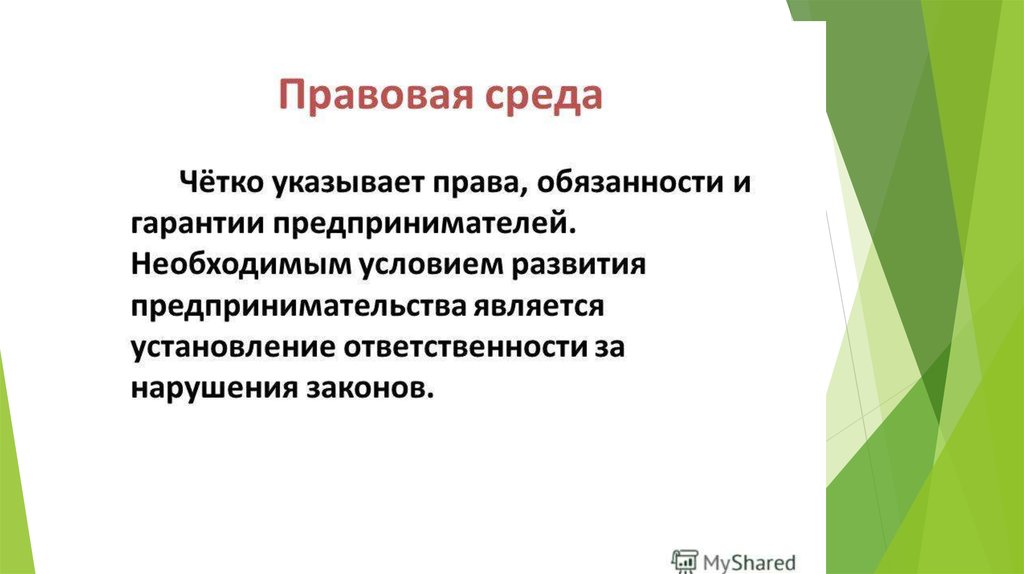 Правовая среда

Чётко указывает права, обязанности и гарантии предпринимателей. Необходимым условием развития предпринимательства является установление ответственности за нарушения законов.

MyShared